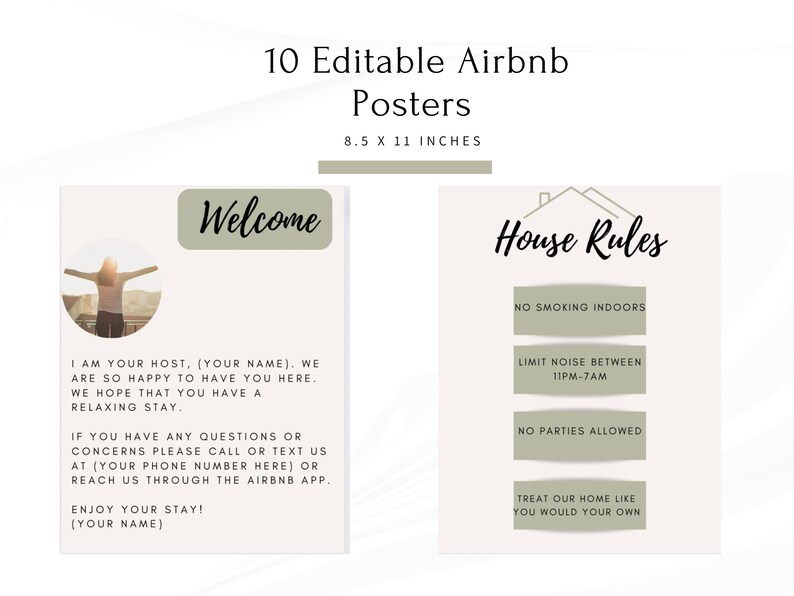 10 Editable Airbnb Posters

8.5 X 11 INCHES

Welcome

I AM YOUR HOST, (YOUR NAME). WE ARE SO HAPPY TO HAVE YOU HERE. WE HOPE THAT YOU HAVE A RELAXING STAY.

IF YOU HAVE ANY QUESTIONS OR CONCERNS PLEASE CALL OR TEXT US AT (YOUR PHONE NUMBER HERE) OR REACH US THROUGH THE AIRBNB APP.

ENJOY YOUR STAY!
(YOUR NAME)

House Rules

NO SMOKING INDOORS

LIMIT NOISE BETWEEN 11PM-7AM

NO PARTIES ALLOWED

TREAT OUR HOME LIKE YOU WOULD YOUR OWN